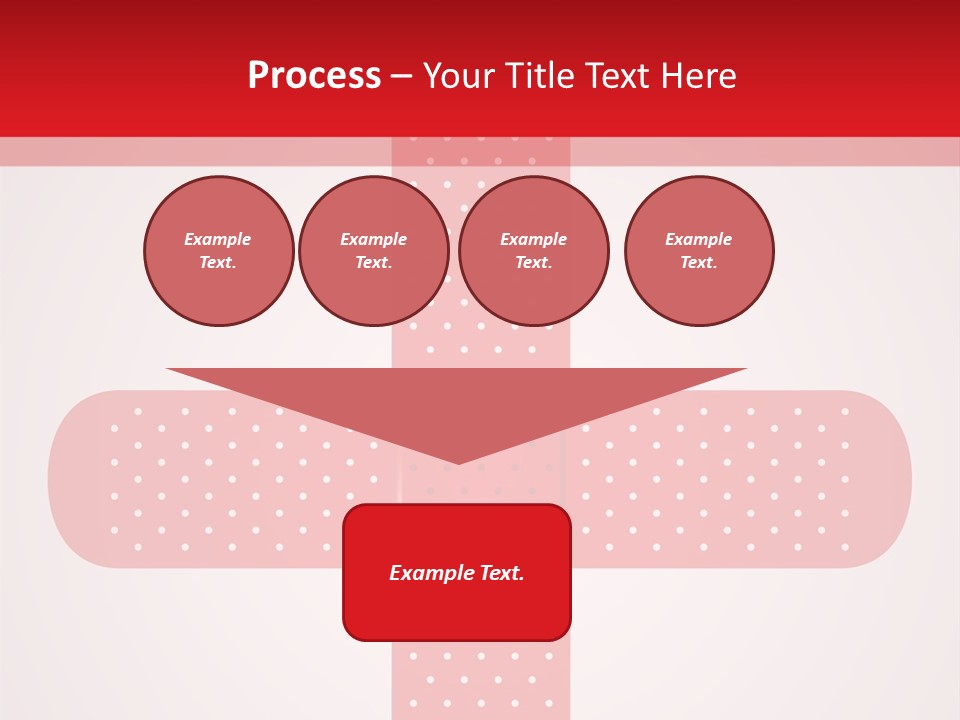 Process – Your Title Text Here

Example Text.

Example Text.

Example Text.

Example Text.

Example Text.